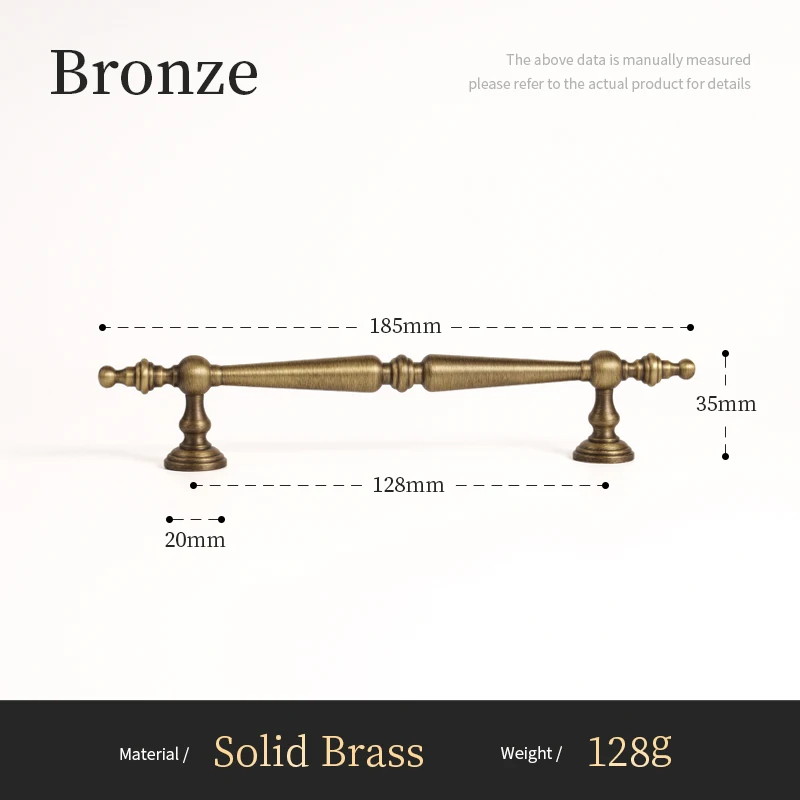 Bronze

The above data is manually measured
please refer to the actual product for details

185mm

35mm

128mm

20mm

Material / Solid Brass Weight / 128g